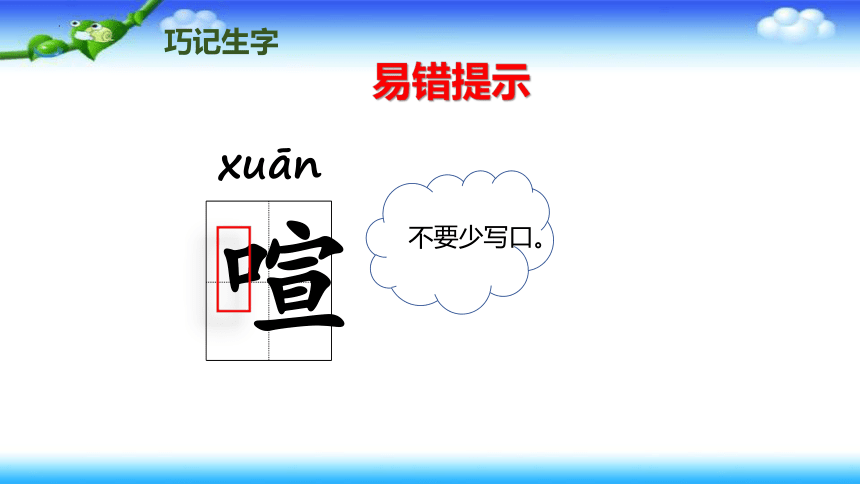 巧记生字

易错提示

xuān

喧

不要少写口。